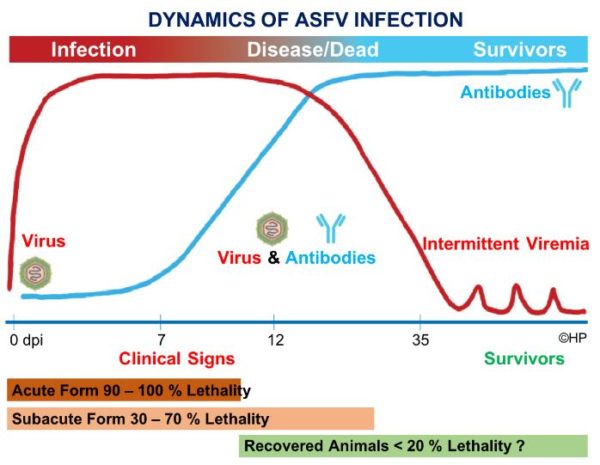 DYNAMICS OF ASFV INFECTION

Infection

Disease/Dead

Survivors

Antibodies

Virus

Virus & Antibodies

Intermittent Viremia

0 dpi

7

12

35

©HP

Clinical Signs

Survivors

Acute Form 90 – 100 % Lethality

Subacute Form 30 – 70 % Lethality

Recovered Animals < 20 % Lethality ?